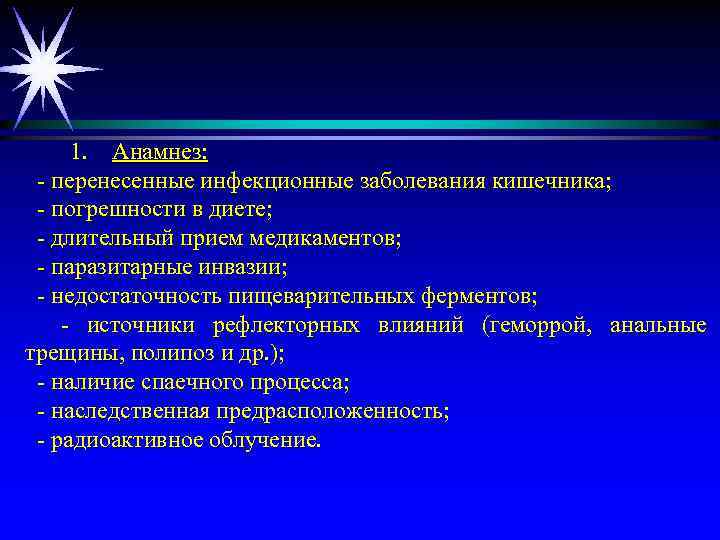 1. Анамнез:

- перенесенные инфекционные заболевания кишечника;
- погрешности в диете;
- длительный прием медикаментов;
- паразитарные инвазии;
- недостаточность пищеварительных ферментов;
- источники рефлекторных влияний (геморрой, анальные трещины, полипоз и др.);
- наличие спаечного процесса;
- наследственная предрасположенность;
- радиоактивное облучение.